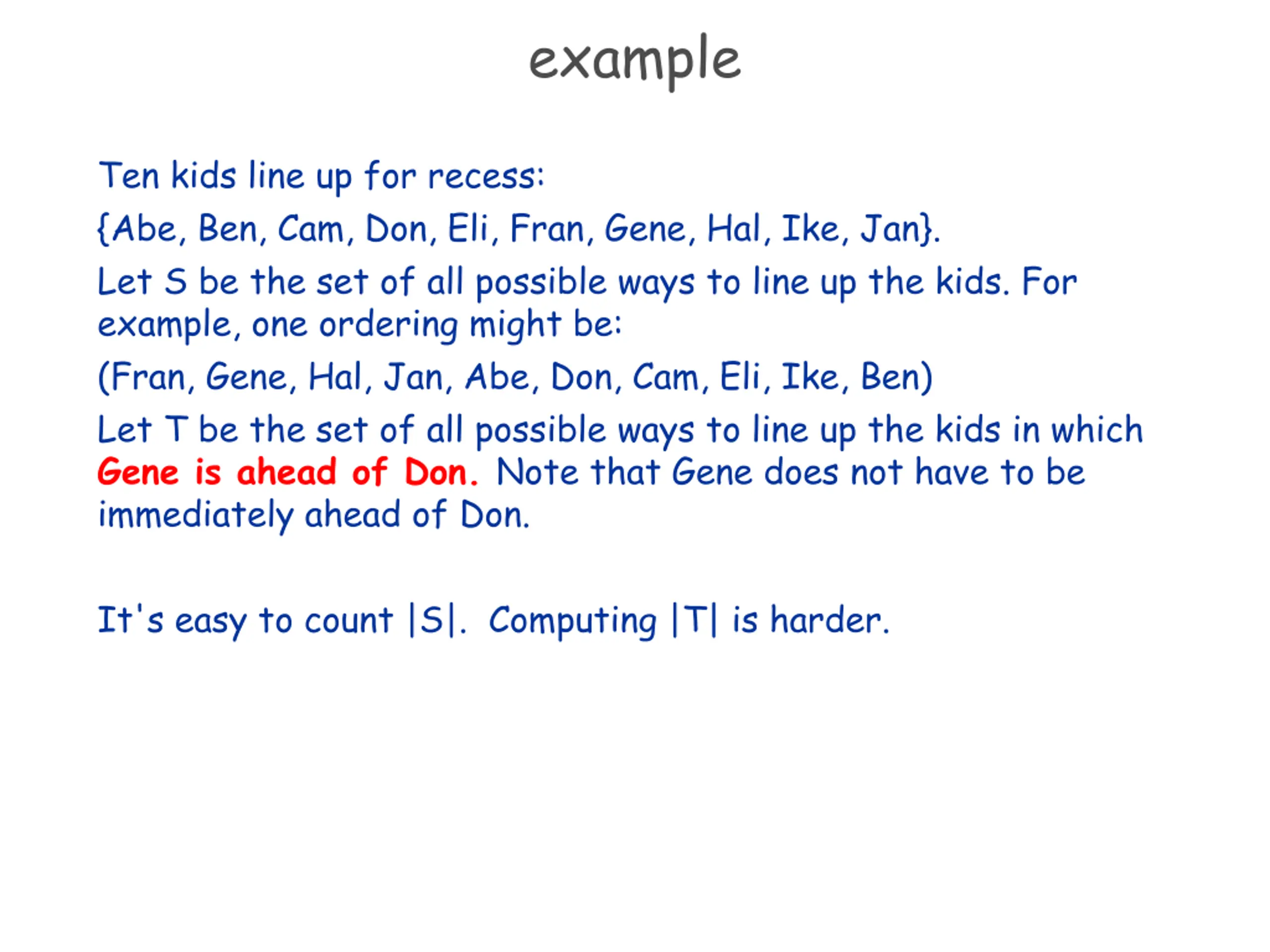 example

Ten kids line up for recess:

{Abe, Ben, Cam, Don, Eli, Fran, Gene, Hal, Ike, Jan}.

Let S be the set of all possible ways to line up the kids. For example, one ordering might be:

(Fran, Gene, Hal, Jan, Abe, Don, Cam, Eli, Ike, Ben)

Let T be the set of all possible ways to line up the kids in which Gene is ahead of Don. Note that Gene does not have to be immediately ahead of Don.

It's easy to count $|S|$. Computing $|T|$ is harder.